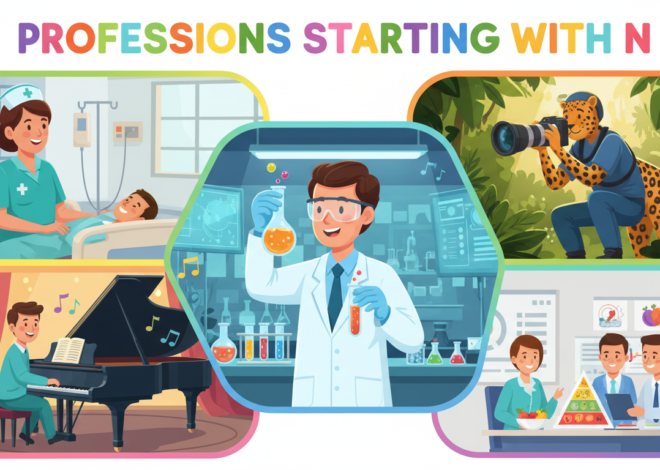 PROFESSIONS STARTING WITH N